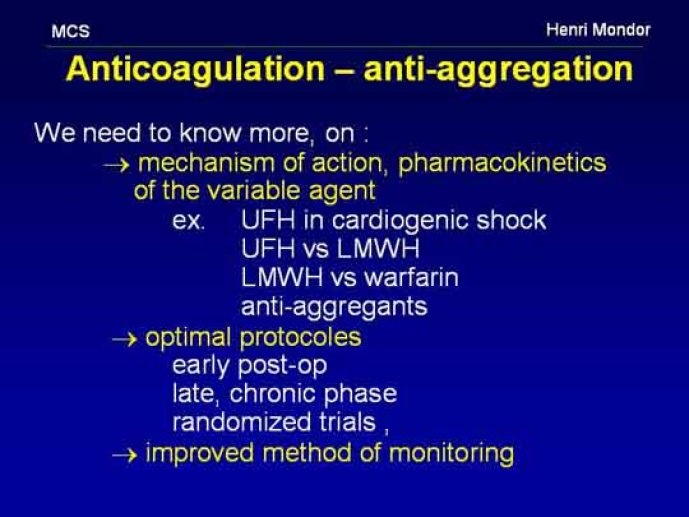 MCS

Henri Mondor

Anticoagulation – anti-aggregation

We need to know more, on :

→ mechanism of action, pharmacokinetics of the variable agent

ex. UFH in cardiogenic shock
UFH vs LMWH
LMWH vs warfarin
anti-aggregants

→ optimal protocoles

early post-op
late, chronic phase
randomized trials ,

→ improved method of monitoring